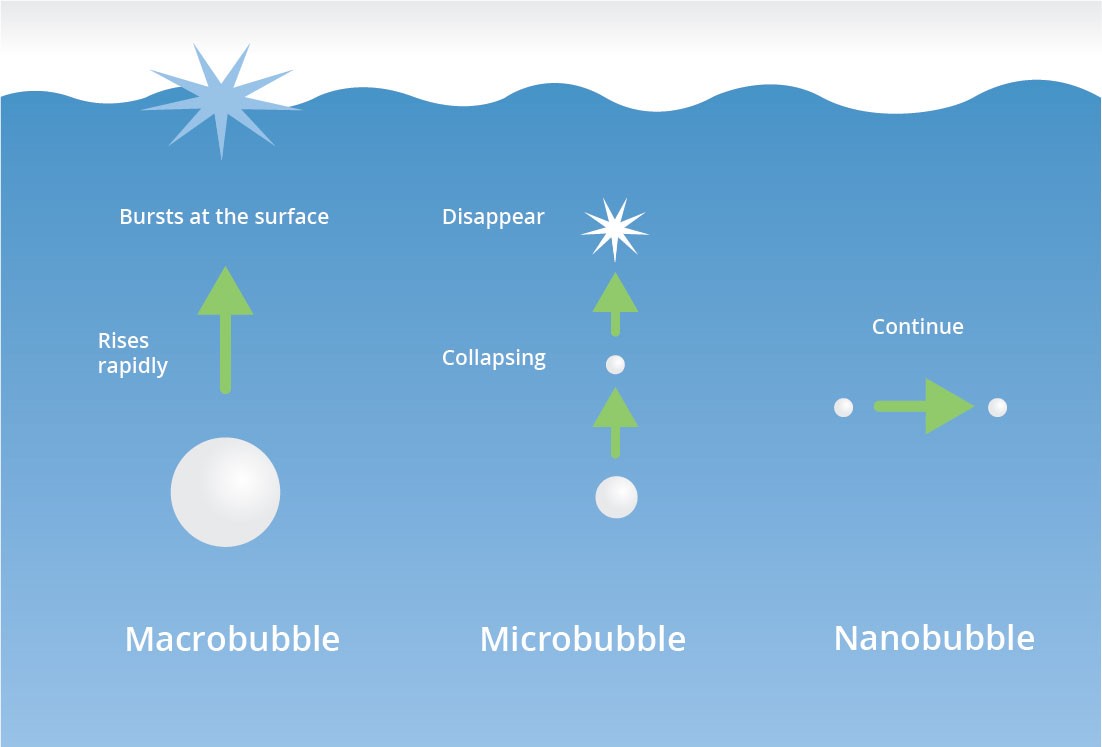 Bursts at the surface

Rises rapidly

Macrobubble

Disappear

Collapsing

Microbubble

Continue

Nanobubble